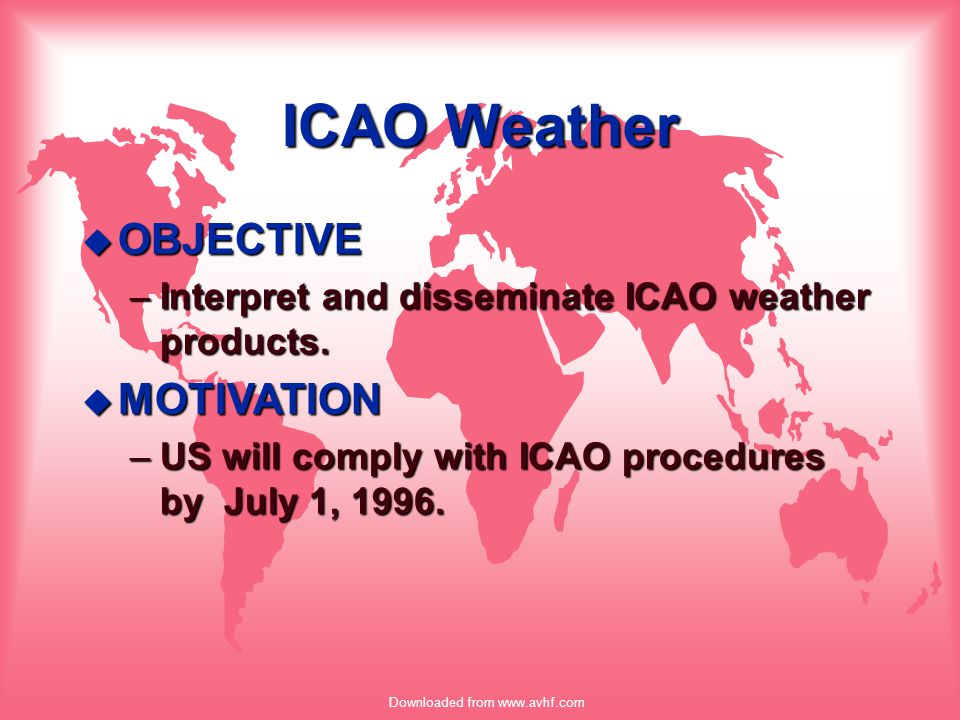 ICAO Weather

◆ OBJECTIVE

– Interpret and disseminate ICAO weather products.

◆ MOTIVATION

– US will comply with ICAO procedures by July 1, 1996.

Downloaded from www.avhf.com